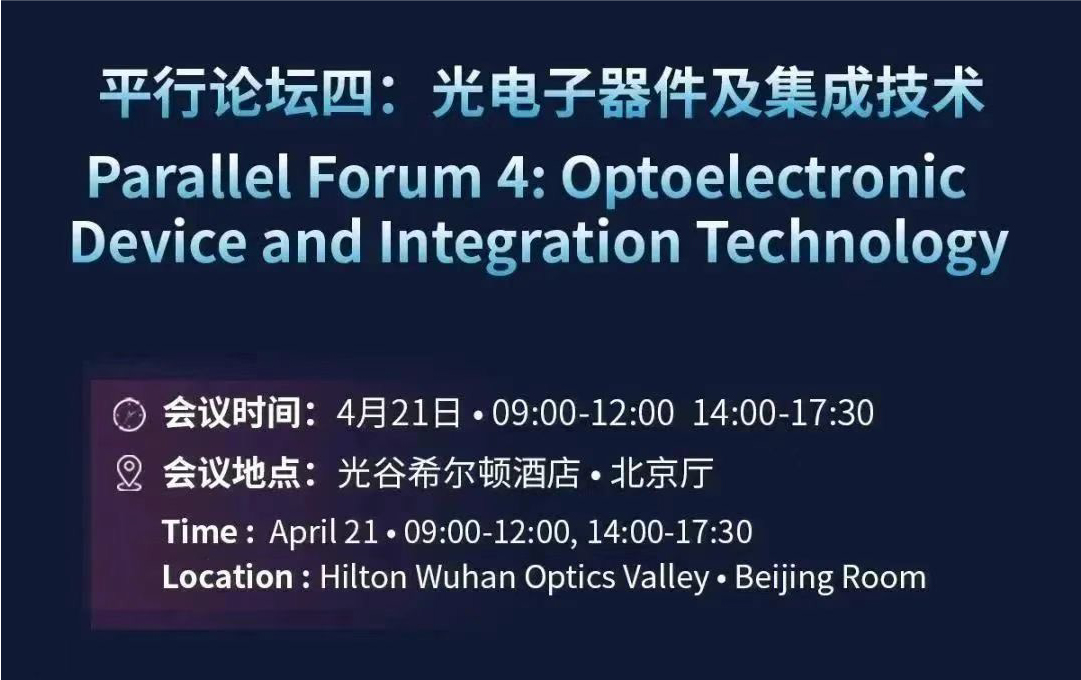 平行论坛四：光电子器件及集成技术

Parallel Forum 4: Optoelectronic Device and Integration Technology

会议时间：4月21日 • 09:00-12:00 14:00-17:30

会议地点：光谷希尔顿酒店 • 北京厅

Time : April 21 • 09:00-12:00, 14:00-17:30

Location : Hilton Wuhan Optics Valley • Beijing Room